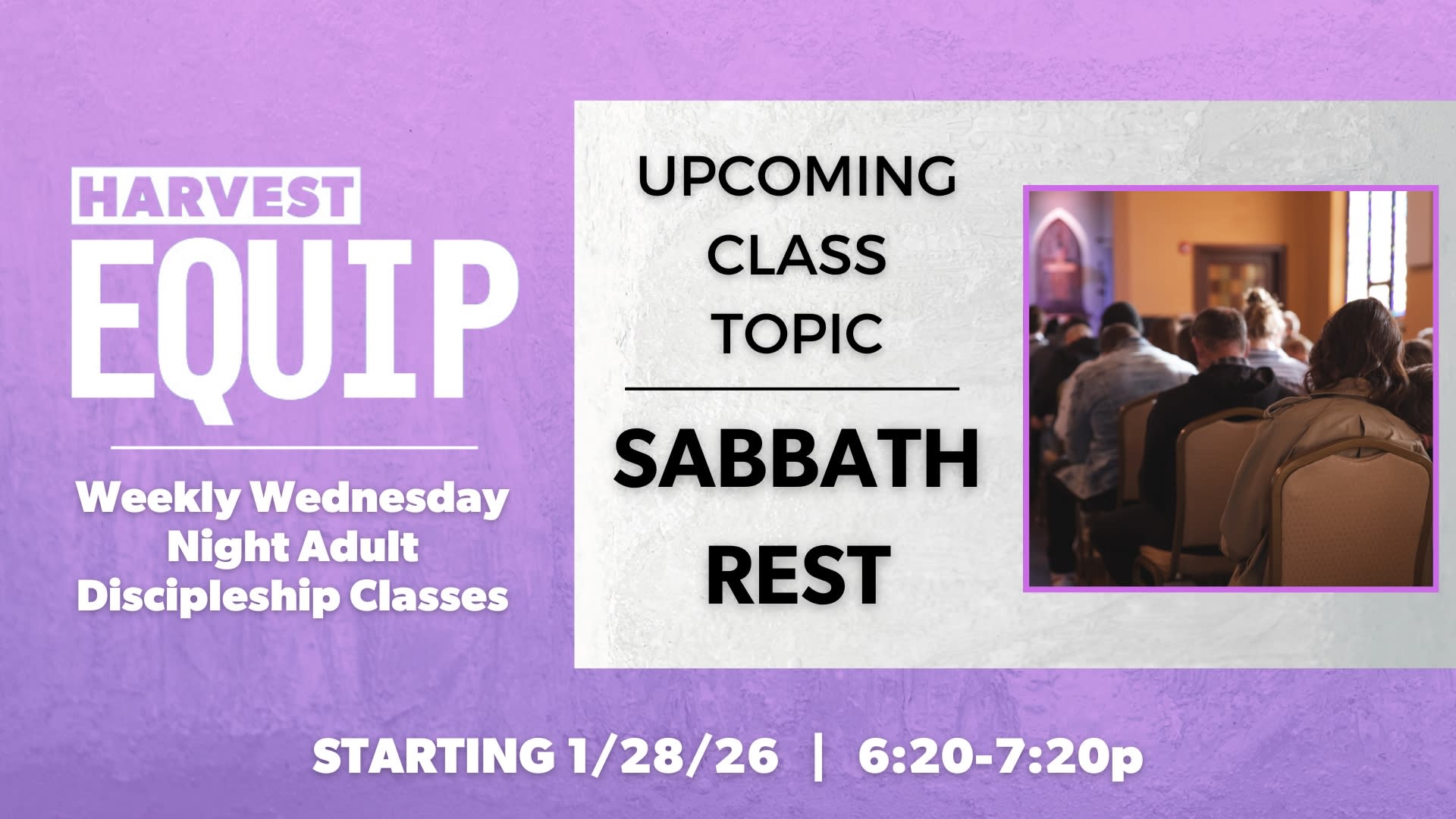 HARVEST
EQUIP

Weekly Wednesday Night Adult Discipleship Classes

UPCOMING CLASS TOPIC

SABBATH REST

STARTING 1/28/26 | 6:20-7:20p